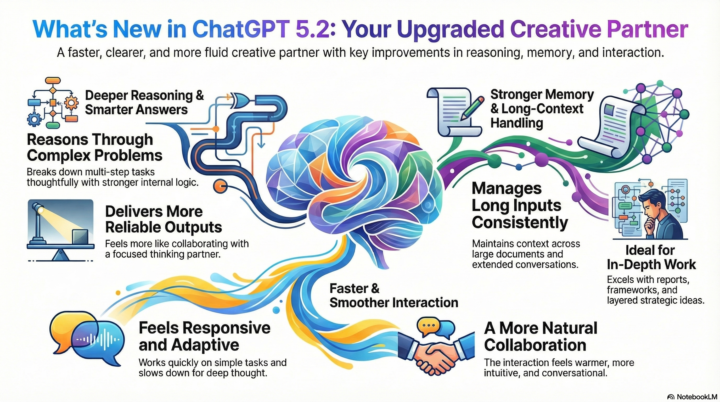 What's New in ChatGPT 5.2: Your Upgraded Creative Partner

A faster, clearer, and more fluid creative partner with key improvements in reasoning, memory, and interaction.

Deeper Reasoning & Smarter Answers

Reasons Through Complex Problems

Breaks down multi-step tasks thoughtfully with stronger internal logic.

Delivers More Reliable Outputs

Feels more like collaborating with a focused thinking partner.

Stronger Memory & Long-Context Handling

Manages Long Inputs Consistently

Maintains context across large documents and extended conversations.

Ideal for In-Depth Work

Excels with reports, frameworks, and layered strategic ideas.

Faster & Smoother Interaction

Feels Responsive and Adaptive

Works quickly on simple tasks and slows down for deep thought.

A More Natural Collaboration

The interaction feels warmer, more intuitive, and conversational.

NotebookLM